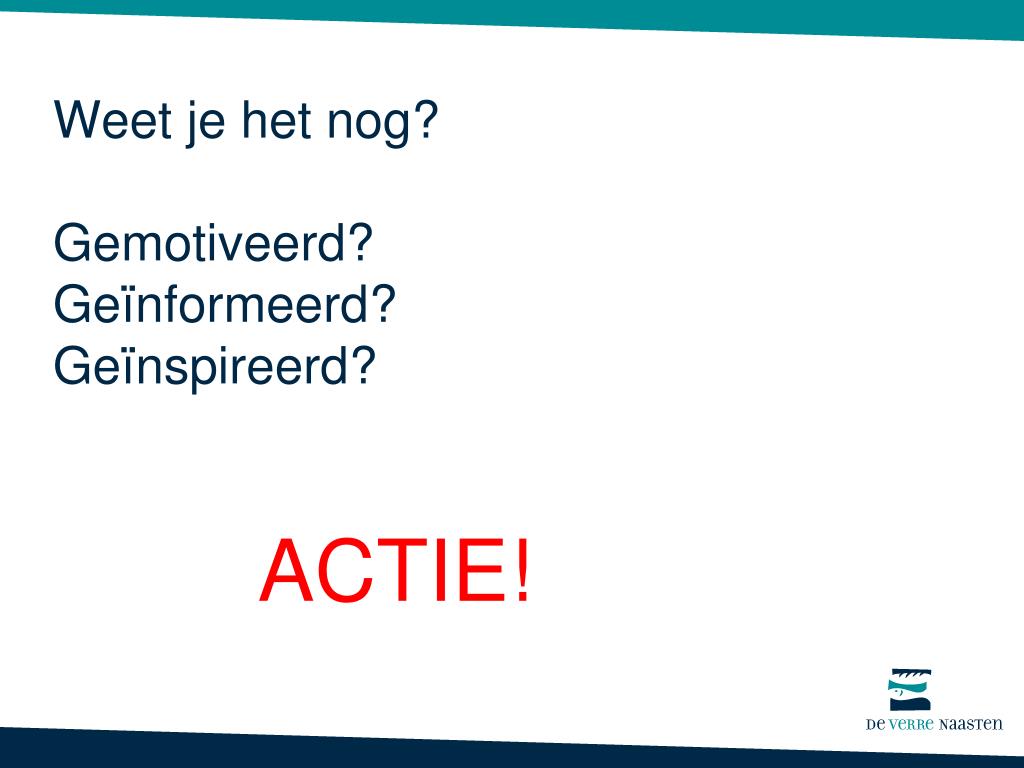 Weet je het nog?

Gemotiveerd?
Geïnformeerd?
Geïnspireerd?

ACTIE!

DE VERRE NAASTEN